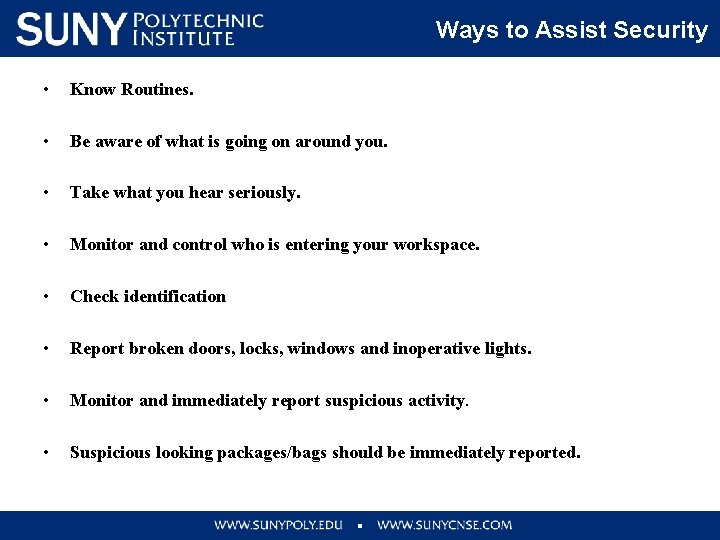 SUNY POLYTECHNIC INSTITUTE

Ways to Assist Security

• Know Routines.

• Be aware of what is going on around you.

• Take what you hear seriously.

• Monitor and control who is entering your workspace.

• Check identification

• Report broken doors, locks, windows and inoperative lights.

• Monitor and immediately report suspicious activity.

• Suspicious looking packages/bags should be immediately reported.

WWW.SUNYPOLY.EDU ▪ WWW.SUNYCNSE.COM